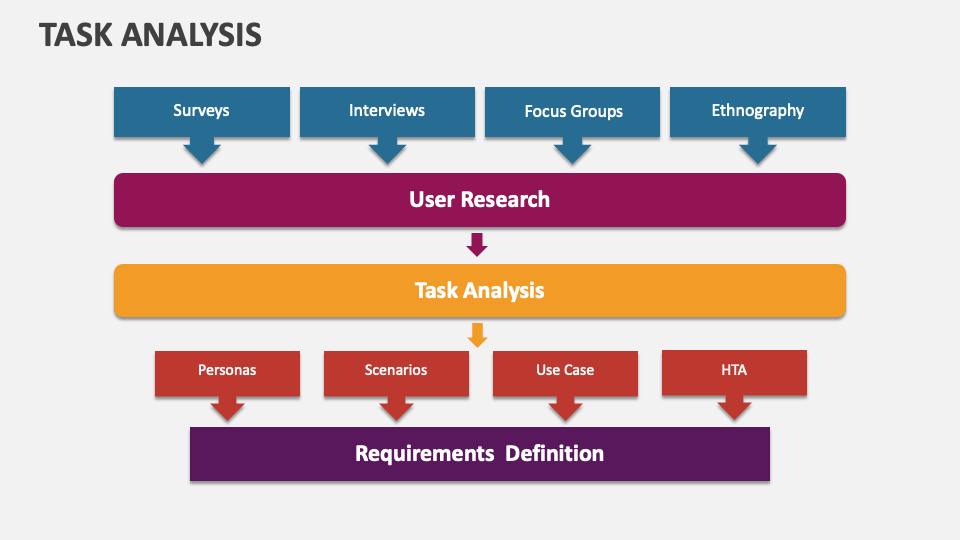 TASK ANALYSIS

Surveys

Interviews

Focus Groups

Ethnography

User Research

Task Analysis

Personas

Scenarios

Use Case

HTA

Requirements Definition